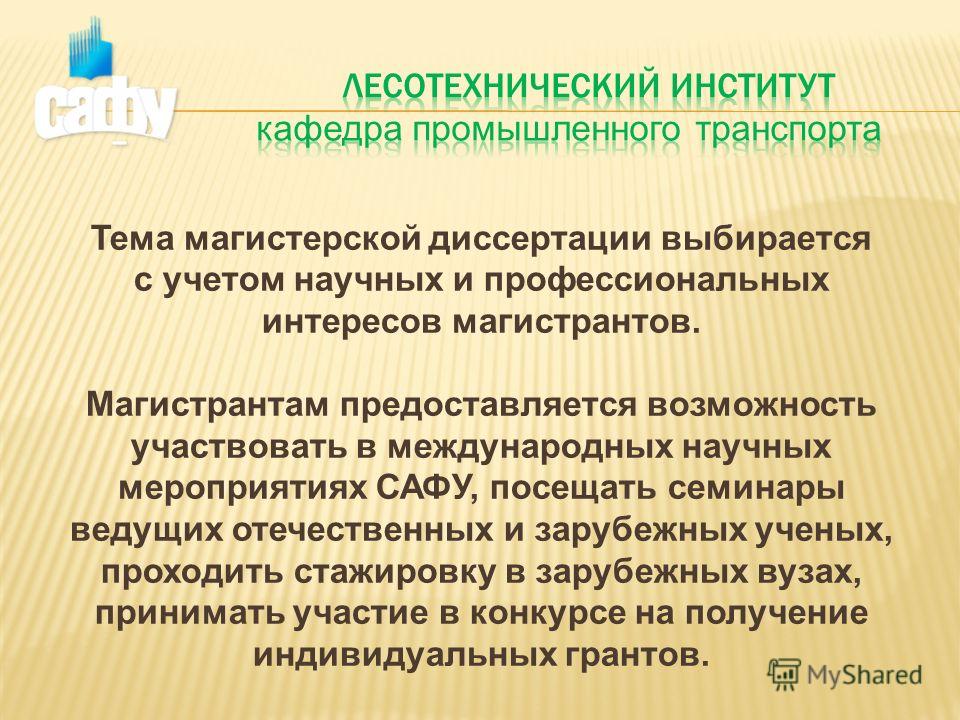 сафу

ЛЕСОТЕХНИЧЕСКИЙ ИНСТИТУТ
кафедра промышленного транспорта

Тема магистерской диссертации выбирается с учетом научных и профессиональных интересов магистрантов.

Магистрантам предоставляется возможность участвовать в международных научных мероприятиях САФУ, посещать семинары ведущих отечественных и зарубежных ученых, проходить стажировку в зарубежных вузах, принимать участие в конкурсе на получение индивидуальных грантов.

MyShared